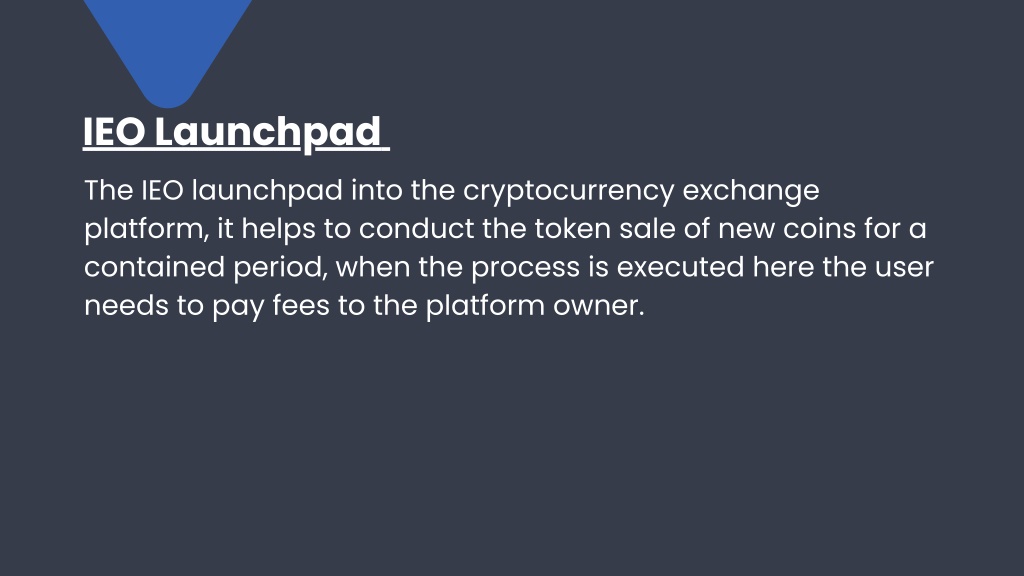 IEO Launchpad

The IEO launchpad into the cryptocurrency exchange platform, it helps to conduct the token sale of new coins for a contained period, when the process is executed here the user needs to pay fees to the platform owner.